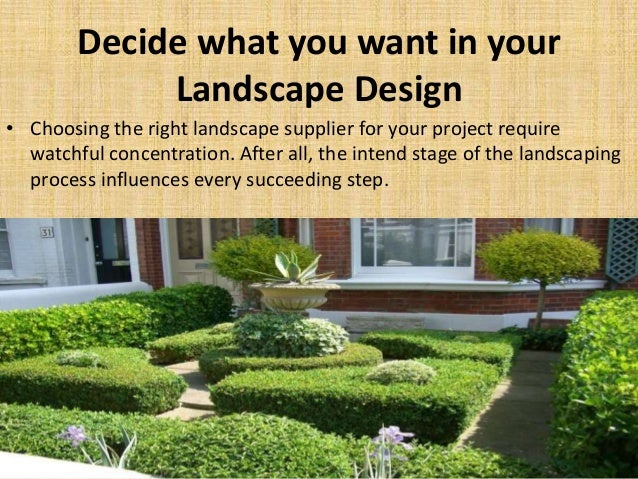 Decide what you want in your Landscape Design

• Choosing the right landscape supplier for your project require watchful concentration. After all, the intend stage of the landscaping process influences every succeeding step.

31